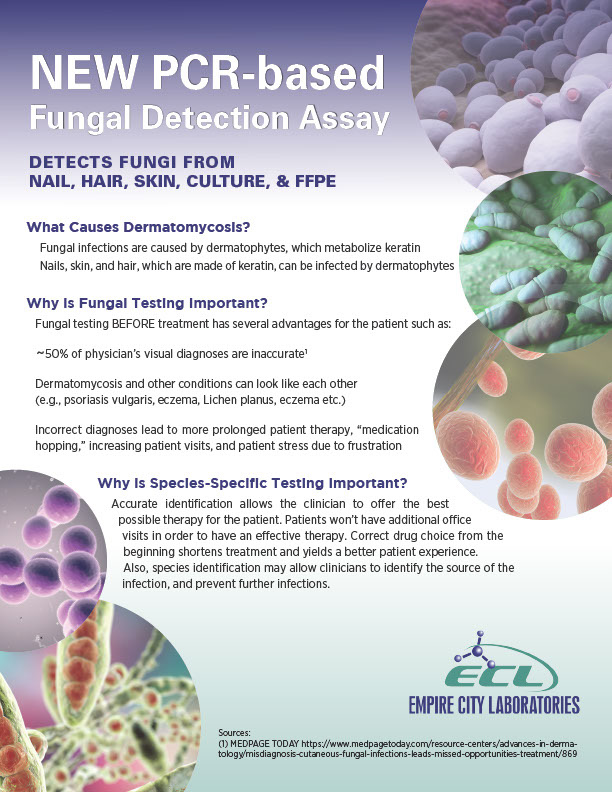 NEW PCR-based
Fungal Detection Assay

DETECTS FUNGI FROM
NAIL, HAIR, SKIN, CULTURE, & FFPE

What Causes Dermatomycosis?

Fungal infections are caused by dermatophytes, which metabolize keratin
Nails, skin, and hair, which are made of keratin, can be infected by dermatophytes

Why Is Fungal Testing Important?

Fungal testing BEFORE treatment has several advantages for the patient such as:

~50% of physician's visual diagnoses are inaccurate¹

Dermatomycosis and other conditions can look like each other (e.g., psoriasis vulgaris, eczema, Lichen planus, eczema etc.)

Incorrect diagnoses lead to more prolonged patient therapy, "medication hopping," increasing patient visits, and patient stress due to frustration

Why Is Species-Specific Testing Important?

Accurate identification allows the clinician to offer the best possible therapy for the patient. Patients won't have additional office visits in order to have an effective therapy. Correct drug choice from the beginning shortens treatment and yields a better patient experience. Also, species identification may allow clinicians to identify the source of the infection, and prevent further infections.

ECL
EMPIRE CITY LABORATORIES

Sources:
(1) MEDPAGE TODAY https://www.medpagetoday.com/resource-centers/advances-in-dermatology/misdiagnosis-cutaneous-fungal-infections-leads-missed-opportunities-treatment/869